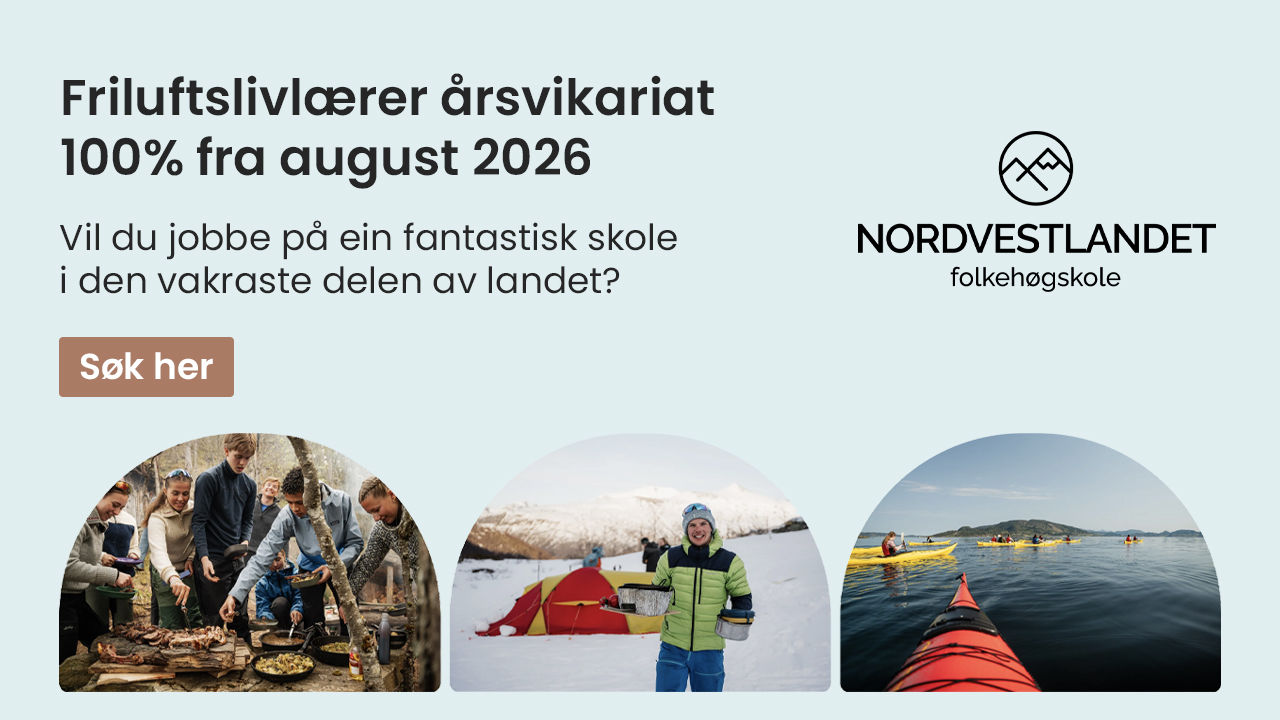 Friluftslivlærer årsvikariat 100% fra august 2026

Vil du jobbe på ein fantastisk skole i den vakraste delen av landet?

Søk her

NORDVESTLANDET
folkehøgskole